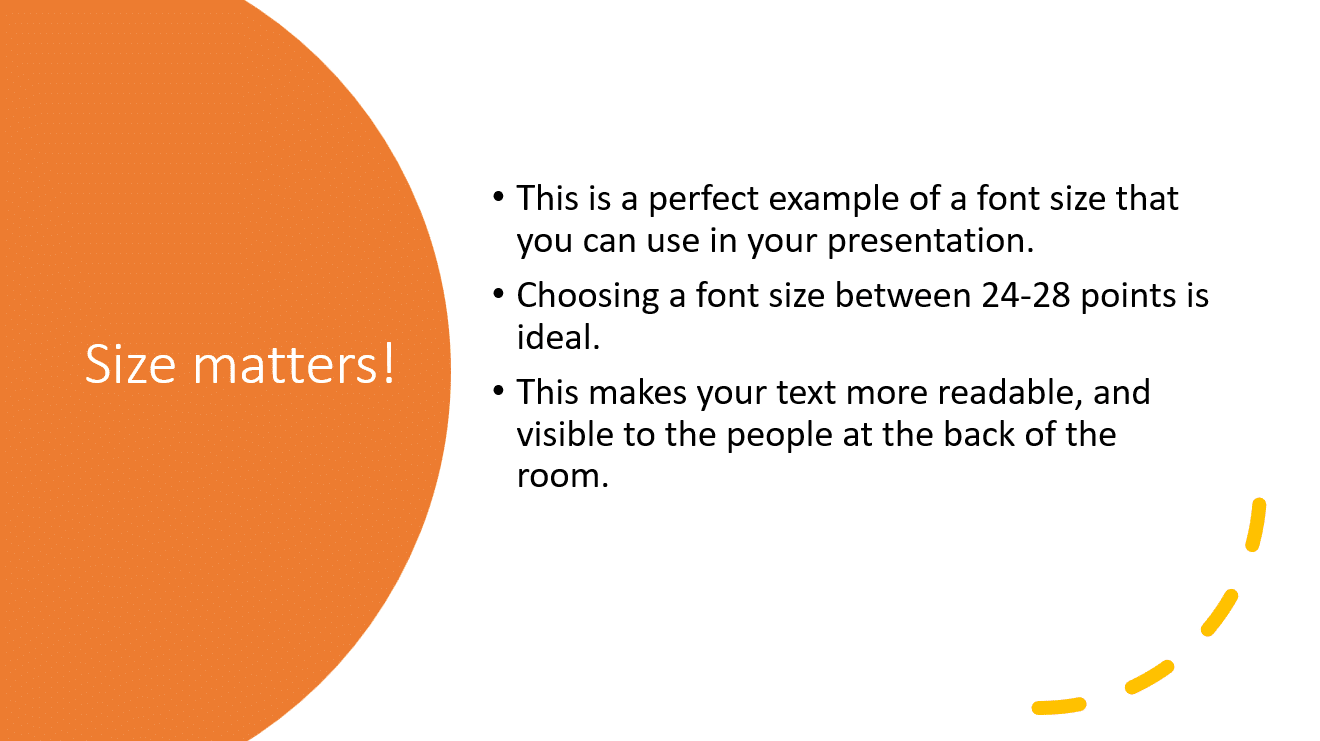 Size matters!

• This is a perfect example of a font size that you can use in your presentation.

• Choosing a font size between 24-28 points is ideal.

• This makes your text more readable, and visible to the people at the back of the room.